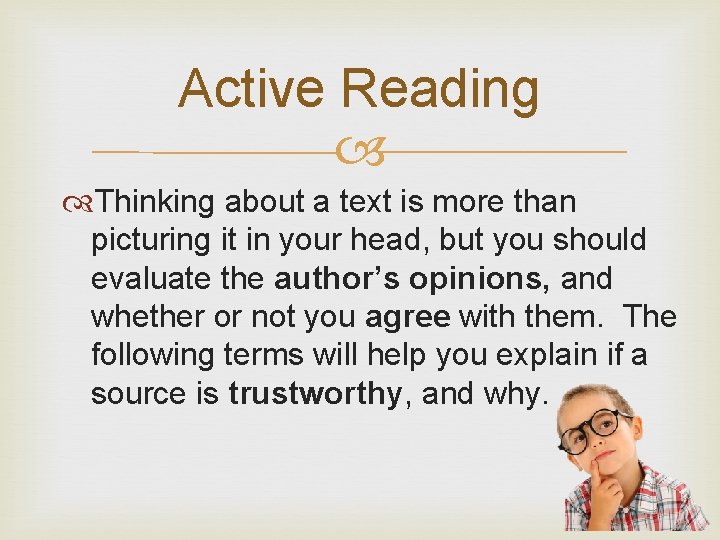 Active Reading

Thinking about a text is more than picturing it in your head, but you should evaluate the author's opinions, and whether or not you agree with them. The following terms will help you explain if a source is trustworthy, and why.